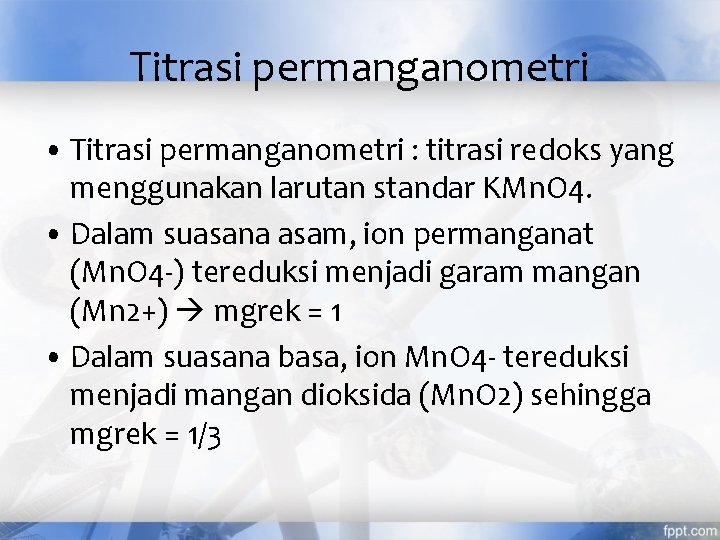 Titrasi permanganometri

• Titrasi permanganometri : titrasi redoks yang menggunakan larutan standar KMnO4.

• Dalam suasana asam, ion permanganat (MnO4-) tereduksi menjadi garam mangan (Mn2+) → mgrek = 1

• Dalam suasana basa, ion MnO4- tereduksi menjadi mangan dioksida (MnO2) sehingga mgrek = 1/3

fppt.com